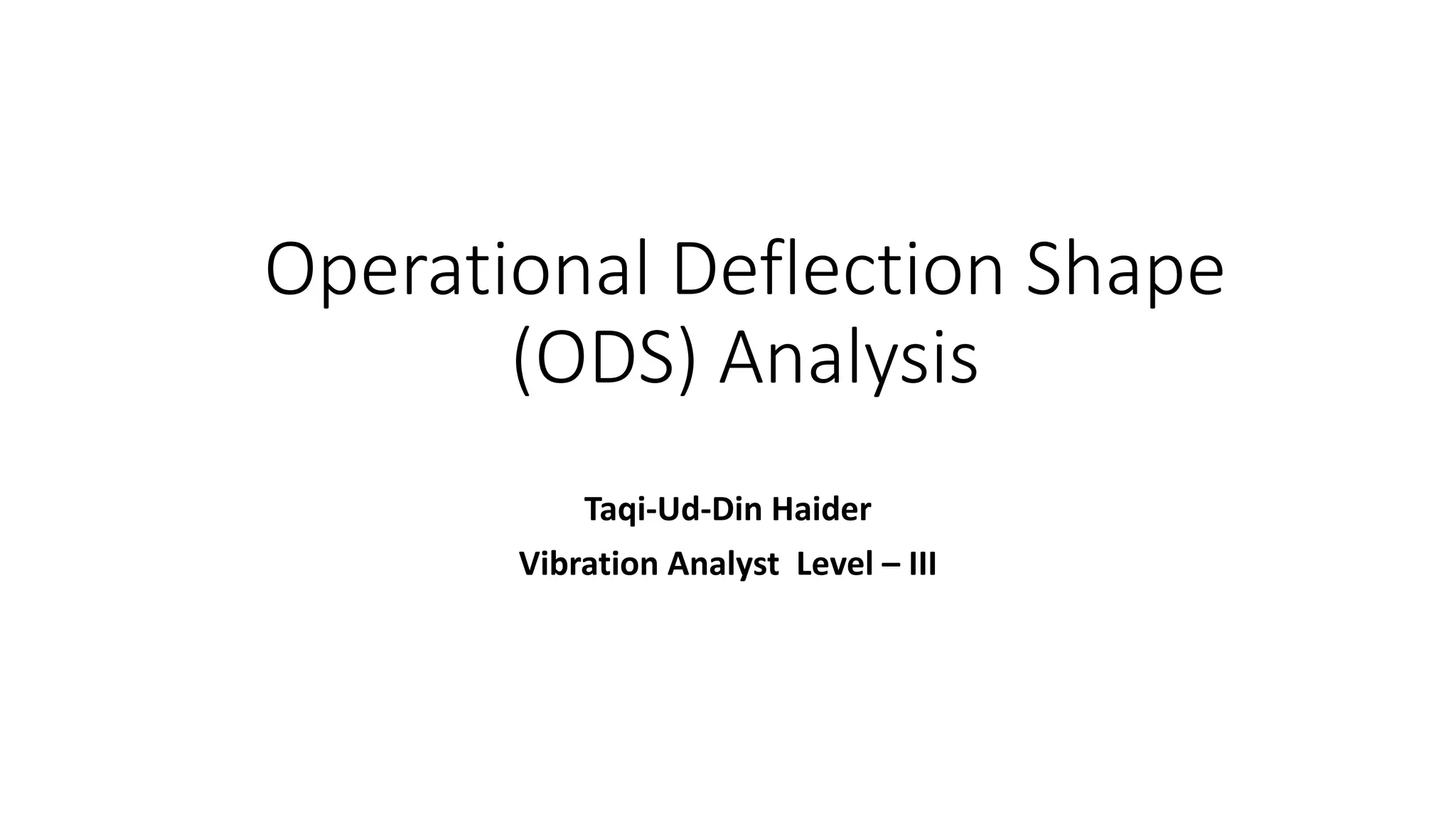 Operational Deflection Shape (ODS) Analysis

Taqi-Ud-Din Haider

Vibration Analyst  Level – III